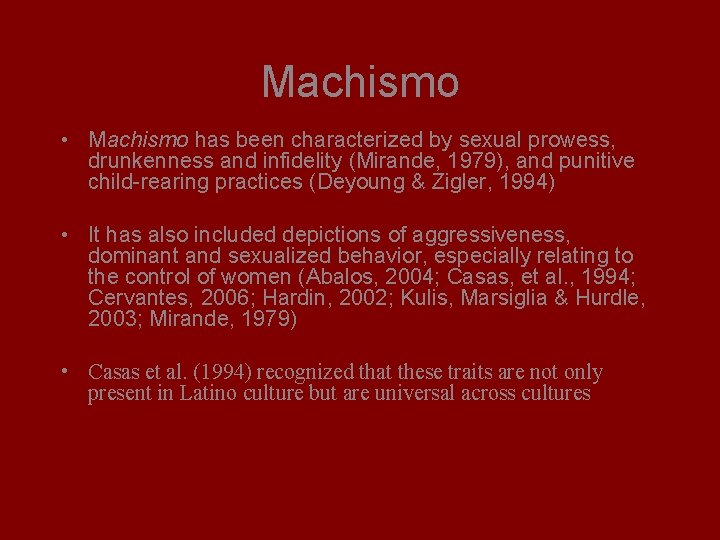 Machismo

• Machismo has been characterized by sexual prowess, drunkenness and infidelity (Mirande, 1979), and punitive child-rearing practices (Deyoung & Zigler, 1994)

• It has also included depictions of aggressiveness, dominant and sexualized behavior, especially relating to the control of women (Abalos, 2004; Casas, et al., 1994; Cervantes, 2006; Hardin, 2002; Kulis, Marsiglia & Hurdle, 2003; Mirande, 1979)

• Casas et al. (1994) recognized that these traits are not only present in Latino culture but are universal across cultures